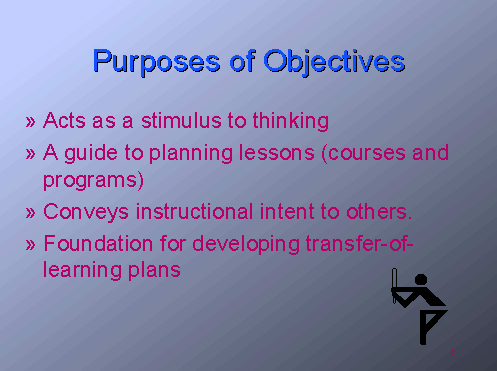 Purposes of Objectives

» Acts as a stimulus to thinking

» A guide to planning lessons (courses and programs)

» Conveys instructional intent to others.

» Foundation for developing transfer-of-learning plans

6